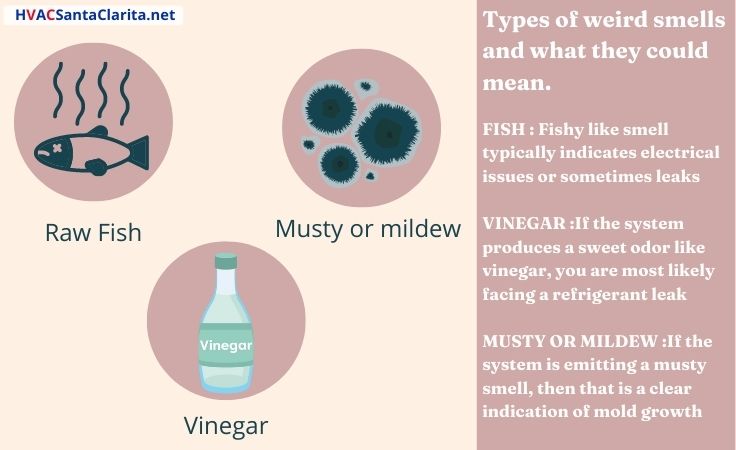 HVACSantaClarita.net

Raw Fish

Musty or mildew

Vinegar

Vinegar

Types of weird smells and what they could mean.

FISH : Fishy like smell typically indicates electrical issues or sometimes leaks

VINEGAR :If the system produces a sweet odor like vinegar, you are most likely facing a refrigerant leak

MUSTY OR MILDEW :If the system is emitting a musty smell, then that is a clear indication of mold growth